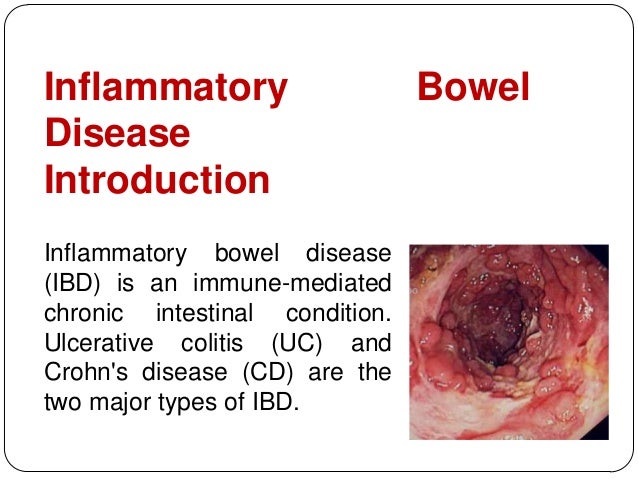 Inflammatory Bowel Disease Introduction

Inflammatory bowel disease (IBD) is an immune-mediated chronic intestinal condition. Ulcerative colitis (UC) and Crohn's disease (CD) are the two major types of IBD.